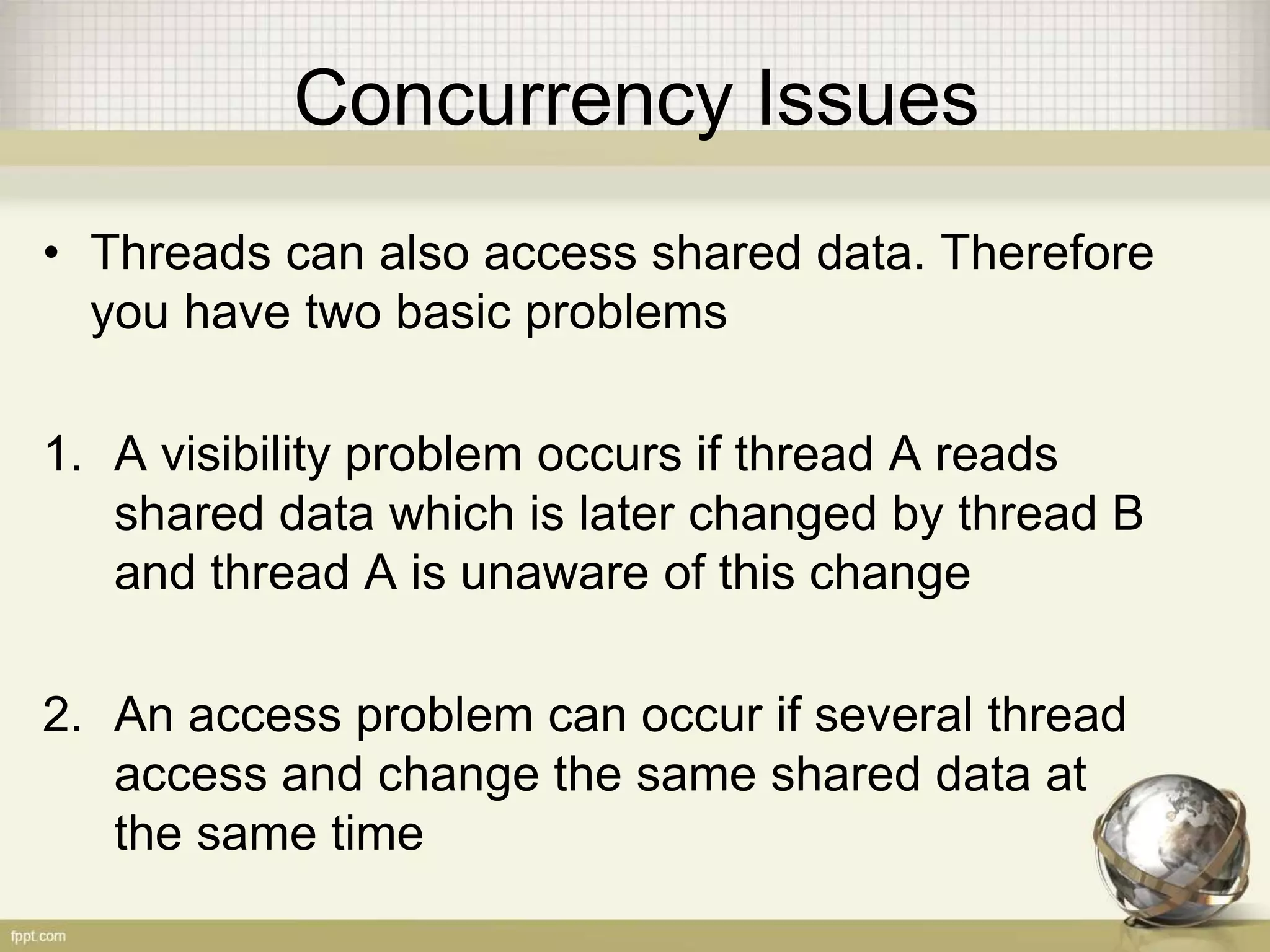 Concurrency Issues

• Threads can also access shared data. Therefore you have two basic problems

1. A visibility problem occurs if thread A reads shared data which is later changed by thread B and thread A is unaware of this change

2. An access problem can occur if several thread access and change the same shared data at the same time

fppt.com